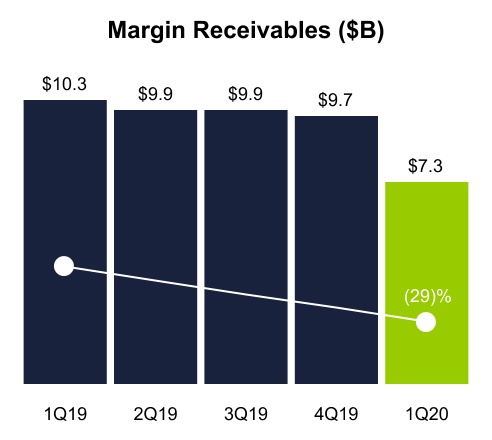 Margin Receivables ($B)

$10.3
$9.9
$9.9
$9.7
$7.3

(29)%

1Q19
2Q19
3Q19
4Q19
1Q20